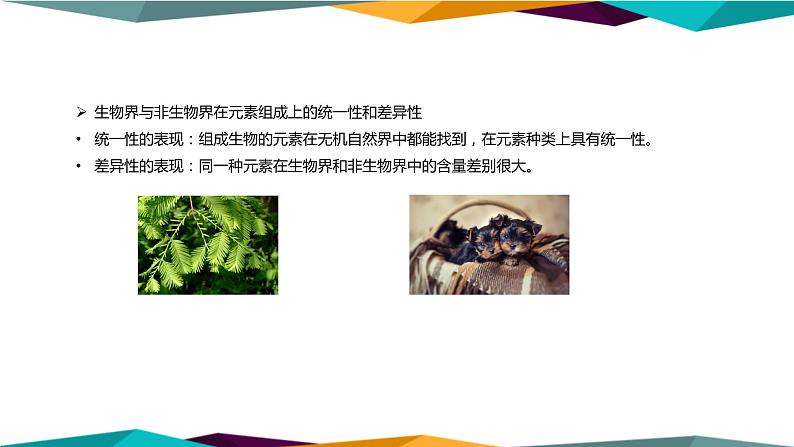 ➢ 生物界与非生物界在元素组成上的统一性和差异性

• 统一性的表现：组成生物的元素在无机自然界中都能找到，在元素种类上具有统一性。

• 差异性的表现：同一种元素在生物界和非生物界中的含量差别很大。